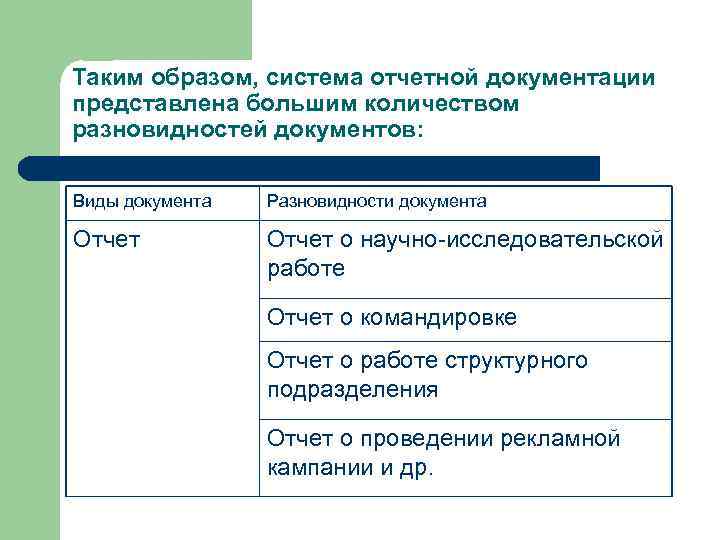 Таким образом, система отчетной документации представлена большим количеством разновидностей документов:

| Виды документа | Разновидности документа |
|---|---|
| Отчет | Отчет о научно-исследовательской работе |
| | Отчет о командировке |
| | Отчет о работе структурного подразделения |
| | Отчет о проведении рекламной кампании и др. |